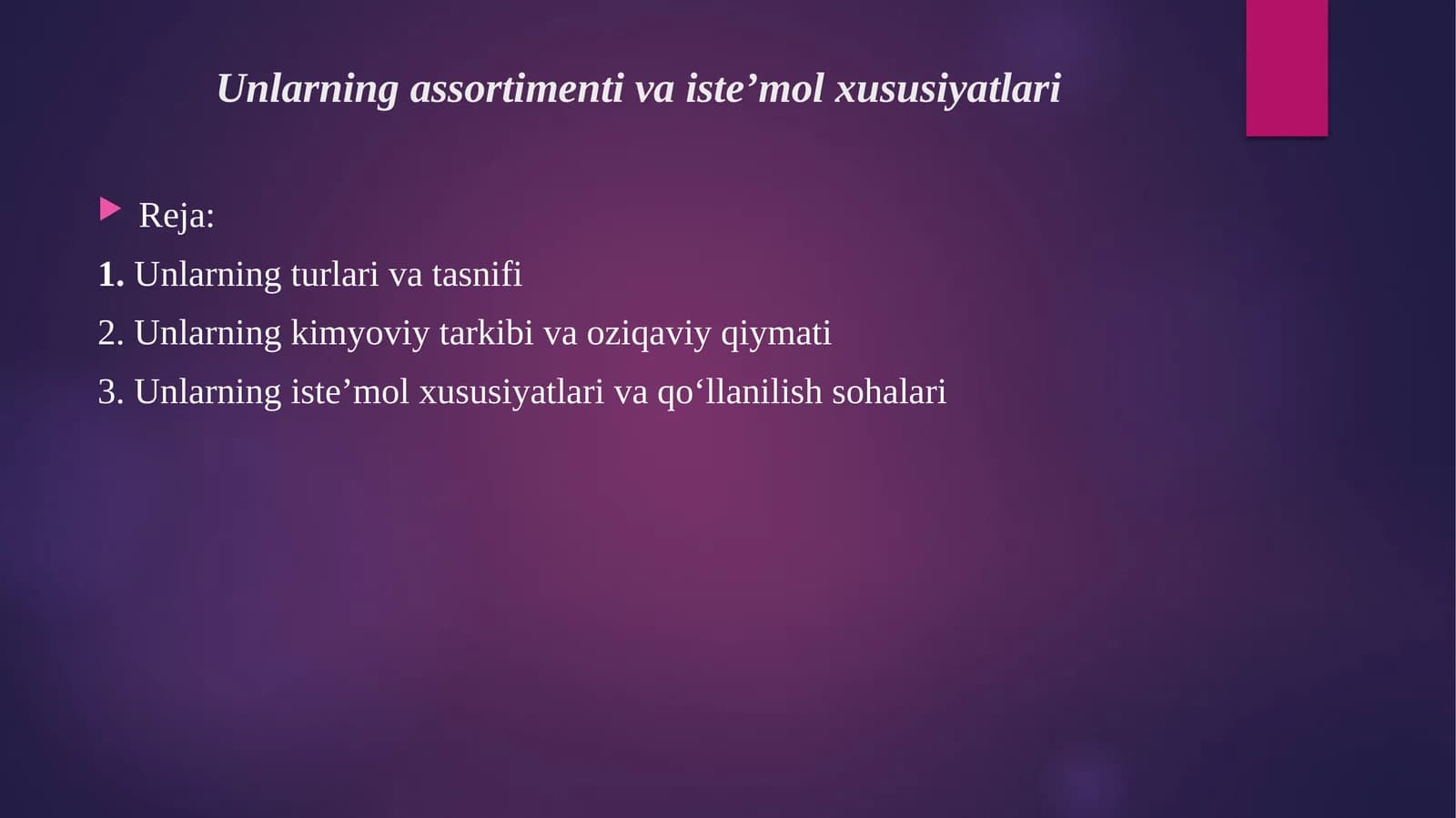 Unlarning assortimenti va iste’mol xususiyatlari

Reja:

1. Unlarning turlari va tasnifi

2. Unlarning kimyoviy tarkibi va oziqaviy qiymati

3. Unlarning iste’mol xususiyatlari va qo‘llanilish sohalari